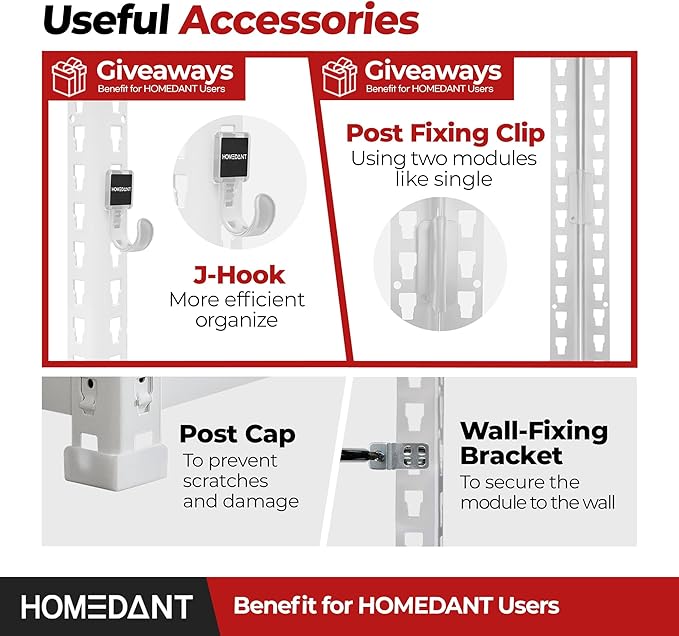 Useful Accessories

Giveaways
Benefit for HOMEDANT Users

HOMEDANT

HOMEDANT

J-Hook
More efficient organize

Giveaways
Benefit for HOMEDANT Users

Post Fixing Clip
Using two modules like single

Post Cap
To prevent scratches and damage

Wall-Fixing Bracket
To secure the module to the wall

HOMEDANT

Benefit for HOMEDANT Users